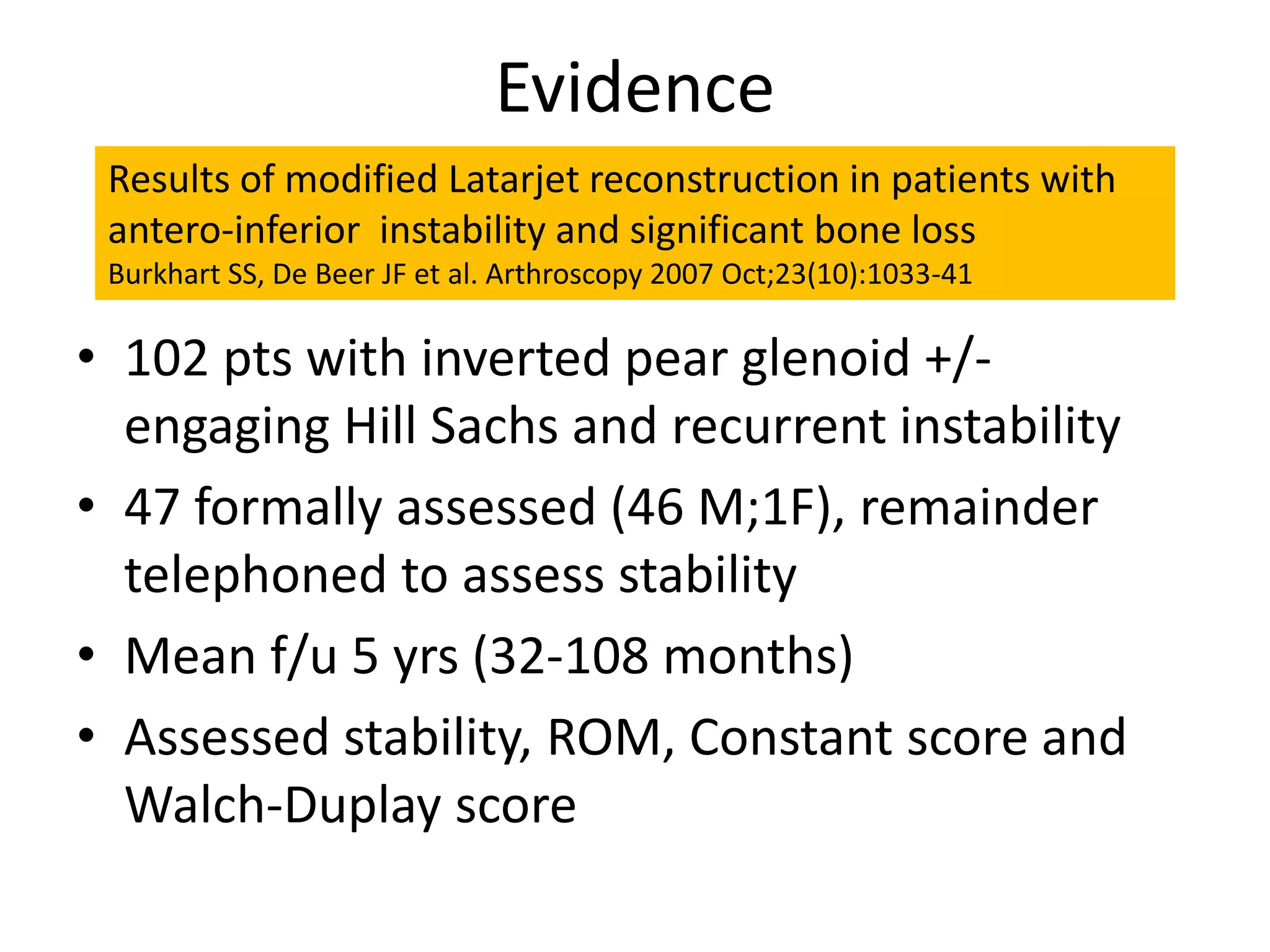 Evidence

Results of modified Latarjet reconstruction in patients with antero-inferior instability and significant bone loss
Burkhart SS, De Beer JF et al. Arthroscopy 2007 Oct;23(10):1033-41

• 102 pts with inverted pear glenoid +/- engaging Hill Sachs and recurrent instability
• 47 formally assessed (46 M;1F), remainder telephoned to assess stability
• Mean f/u 5 yrs (32-108 months)
• Assessed stability, ROM, Constant score and Walch-Duplay score